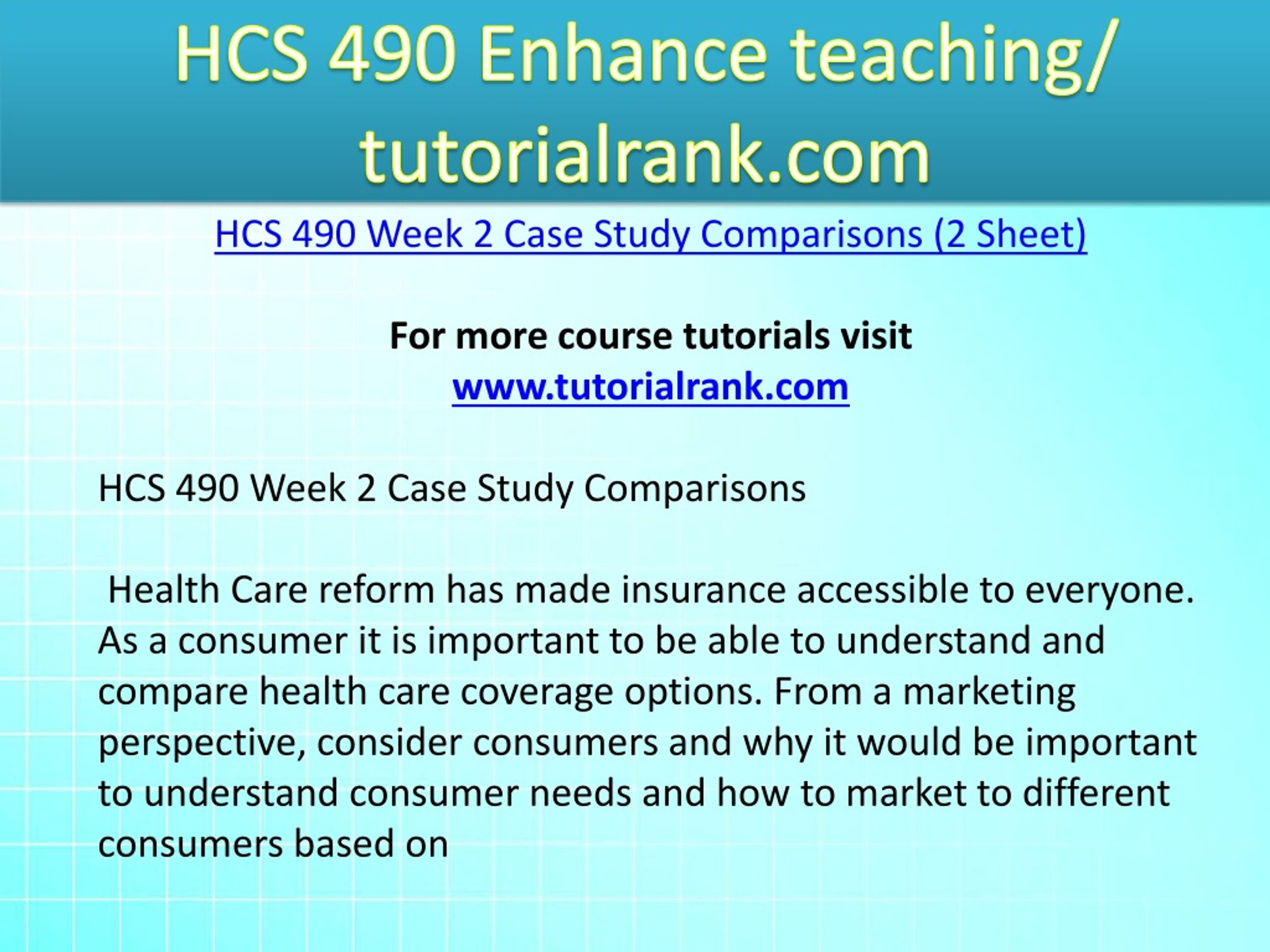 HCS 490 Enhance teaching/ tutorialrank.com

HCS 490 Week 2 Case Study Comparisons (2 Sheet)

For more course tutorials visit
www.tutorialrank.com

HCS 490 Week 2 Case Study Comparisons

Health Care reform has made insurance accessible to everyone. As a consumer it is important to be able to understand and compare health care coverage options. From a marketing perspective, consider consumers and why it would be important to understand consumer needs and how to market to different consumers based on